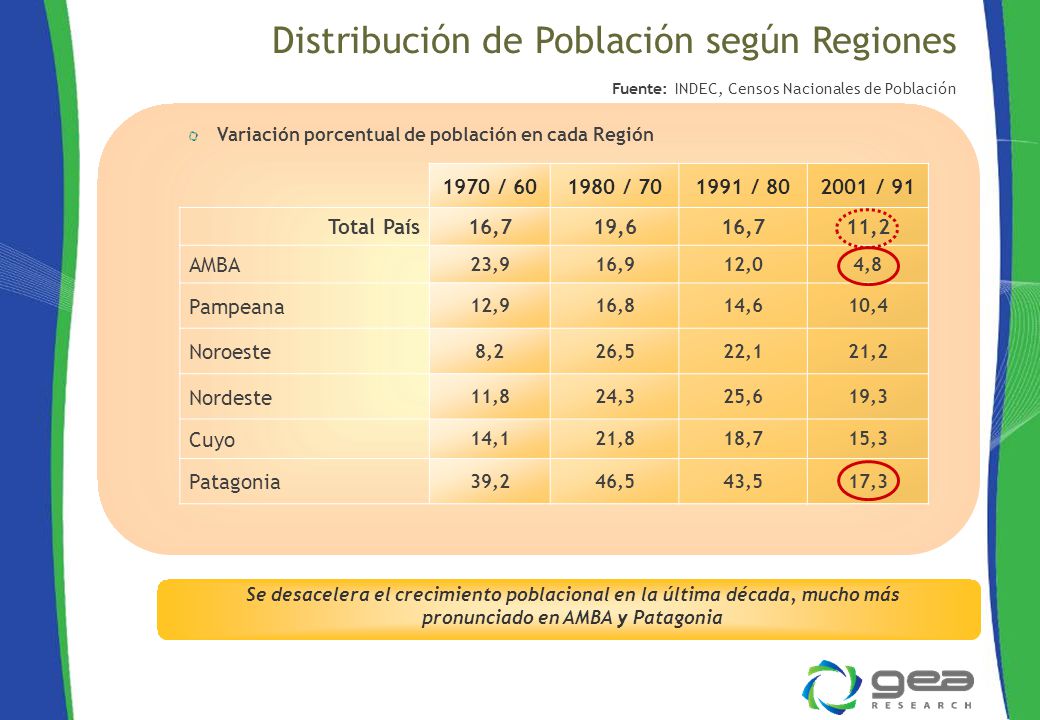 Distribución de Población según Regiones

Fuente: INDEC, Censos Nacionales de Población

Variación porcentual de población en cada Región

| | 1970 / 60 | 1980 / 70 | 1991 / 80 | 2001 / 91 |
|---|---|---|---|---|
| Total País | 16,7 | 19,6 | 16,7 | 11,2 |
| AMBA | 23,9 | 16,9 | 12,0 | 4,8 |
| Pampeana | 12,9 | 16,8 | 14,6 | 10,4 |
| Noroeste | 8,2 | 26,5 | 22,1 | 21,2 |
| Nordeste | 11,8 | 24,3 | 25,6 | 19,3 |
| Cuyo | 14,1 | 21,8 | 18,7 | 15,3 |
| Patagonia | 39,2 | 46,5 | 43,5 | 17,3 |

Se desacelera el crecimiento poblacional en la última década, mucho más pronunciado en AMBA y Patagonia

gea
RESEARCH